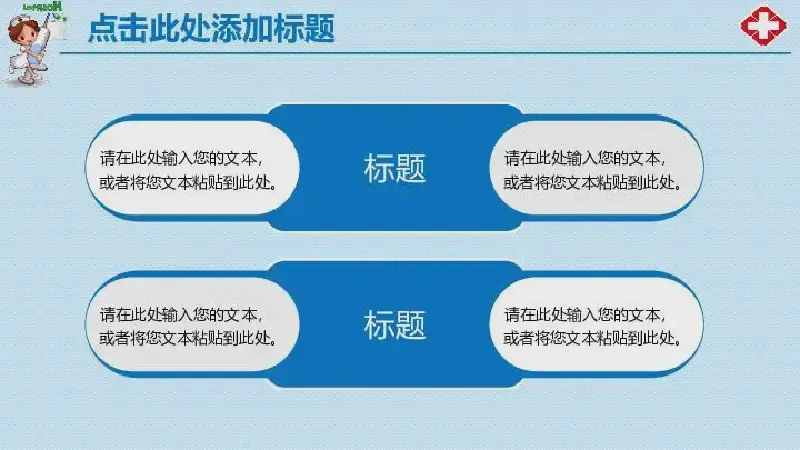 点击此处添加标题

请在此处输入您的文本，或者将您文本粘贴到此处。

标题

请在此处输入您的文本，或者将您文本粘贴到此处。

请在此处输入您的文本，或者将您文本粘贴到此处。

标题

请在此处输入您的文本，或者将您文本粘贴到此处。